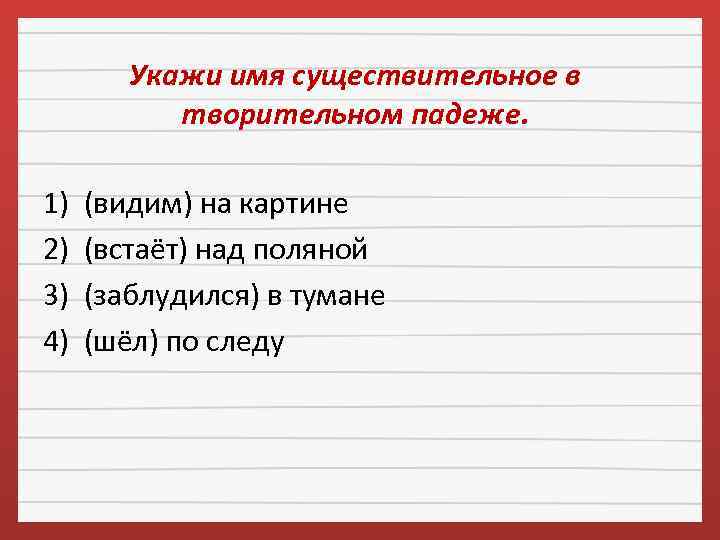 Укажи имя существительное в творительном падеже.

1) (видим) на картине
2) (встаёт) над поляной
3) (заблудился) в тумане
4) (шёл) по следу